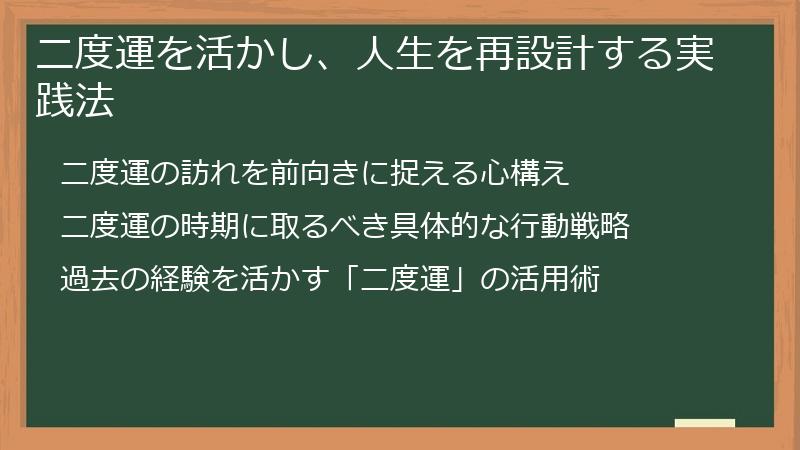 二度運を活かし、人生を再設計する実践法

二度運の訪れを前向きに捉える心構え

二度運の時期に取るべき具体的な行動戦略

過去の経験を活かす「二度運」の活用術